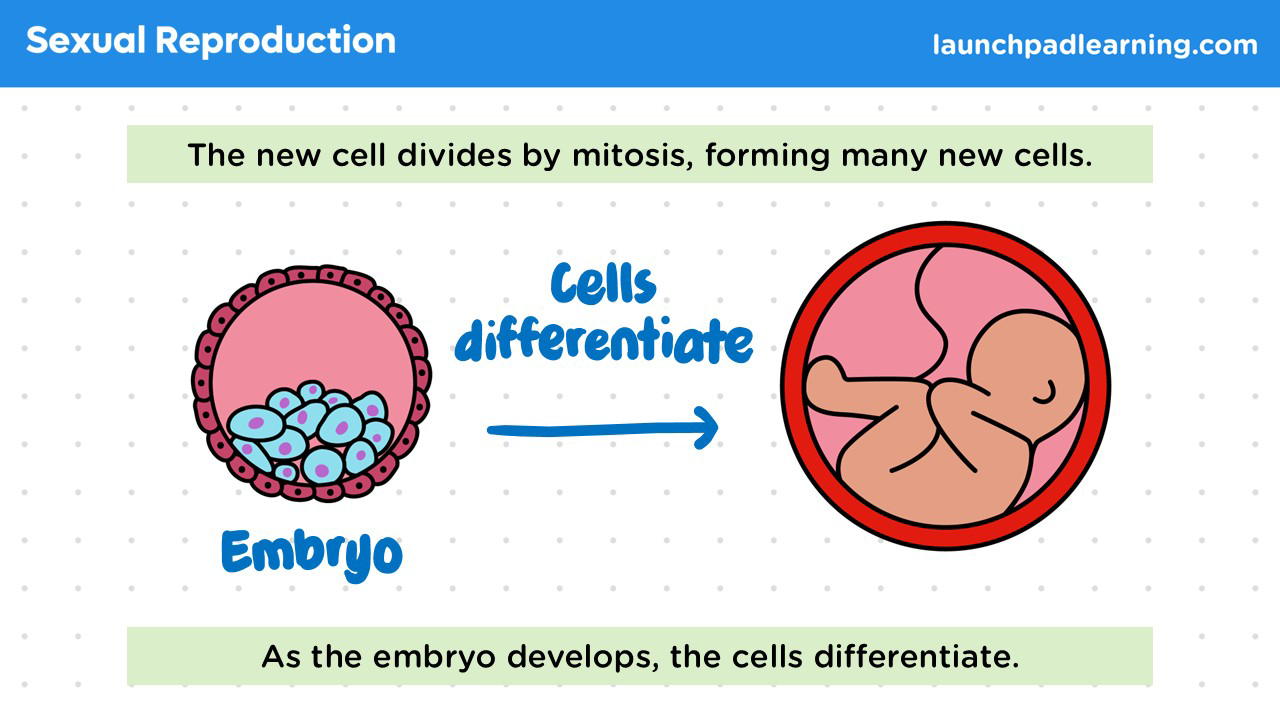 Sexual Reproduction

launchpadlearning.com

The new cell divides by mitosis, forming many new cells.

Cells differentiate

Embryo

As the embryo develops, the cells differentiate.